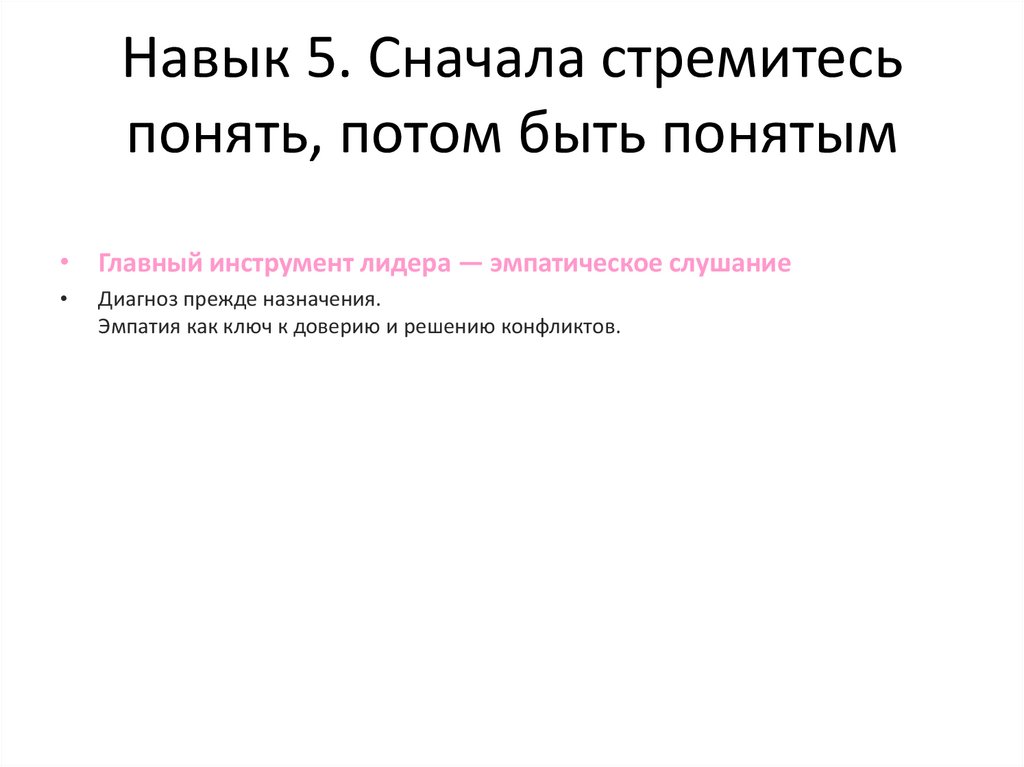 Навык 5. Сначала стремитесь понять, потом быть понятым

• Главный инструмент лидера — эмпатическое слушание

• Диагноз прежде назначения.
Эмпатия как ключ к доверию и решению конфликтов.